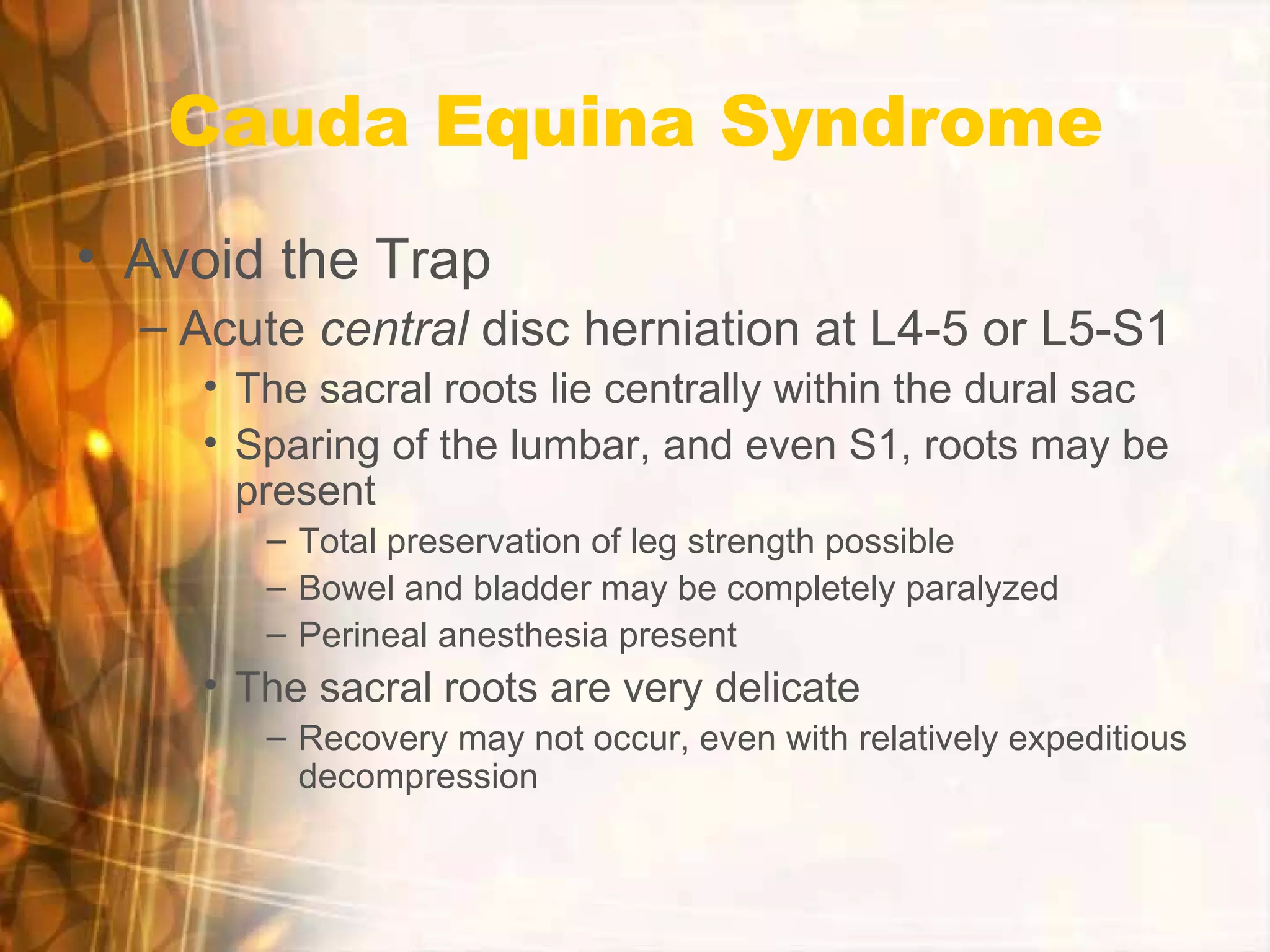 Cauda Equina Syndrome

• Avoid the Trap
 – Acute central disc herniation at L4-5 or L5-S1
  • The sacral roots lie centrally within the dural sac
  • Sparing of the lumbar, and even S1, roots may be present
   – Total preservation of leg strength possible
   – Bowel and bladder may be completely paralyzed
   – Perineal anesthesia present
  • The sacral roots are very delicate
   – Recovery may not occur, even with relatively expeditious decompression